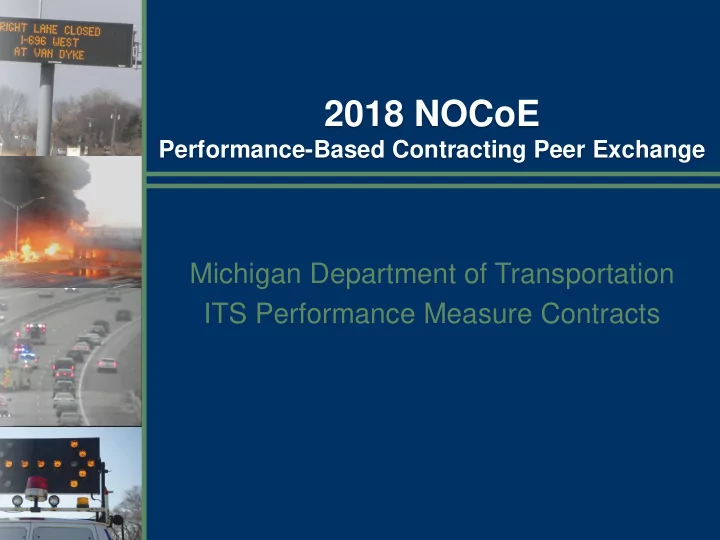 RIGHT LANE CLOSED
I-696 WEST
AT VAN DYKE

2018 NOCoE
Performance-Based Contracting Peer Exchange

Michigan Department of Transportation
ITS Performance Measure Contracts